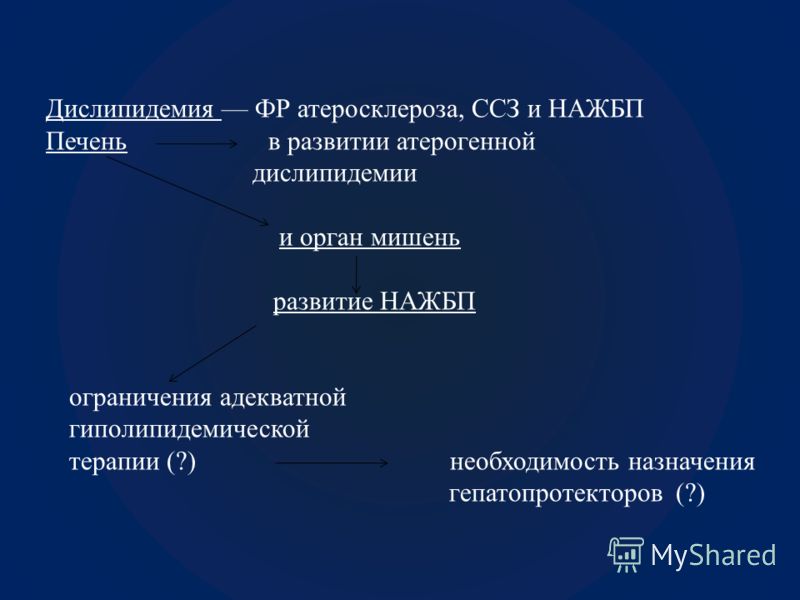 Дислипидемия — ФР атеросклероза, ССЗ и НАЖБП
Печень в развитии атерогенной дислипидемии

и орган мишень

развитие НАЖБП

ограничения адекватной гиполипидемической терапии (?)

необходимость назначения гепатопротекторов (?)

MyShared